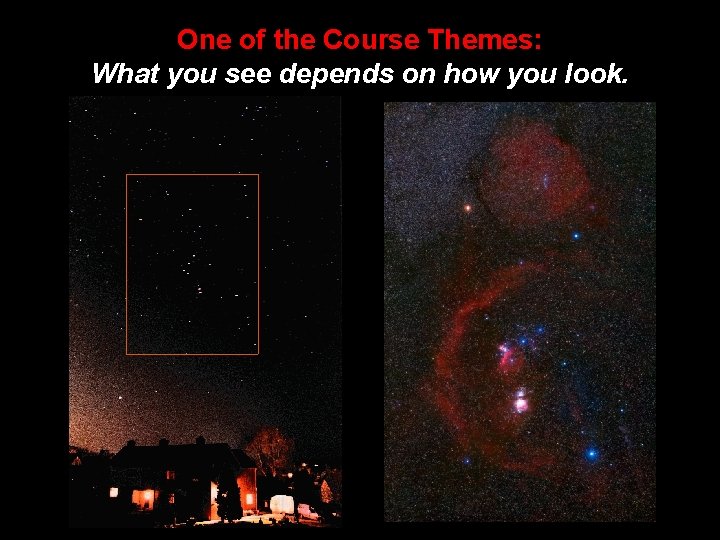 One of the Course Themes:
What you see depends on how you look.